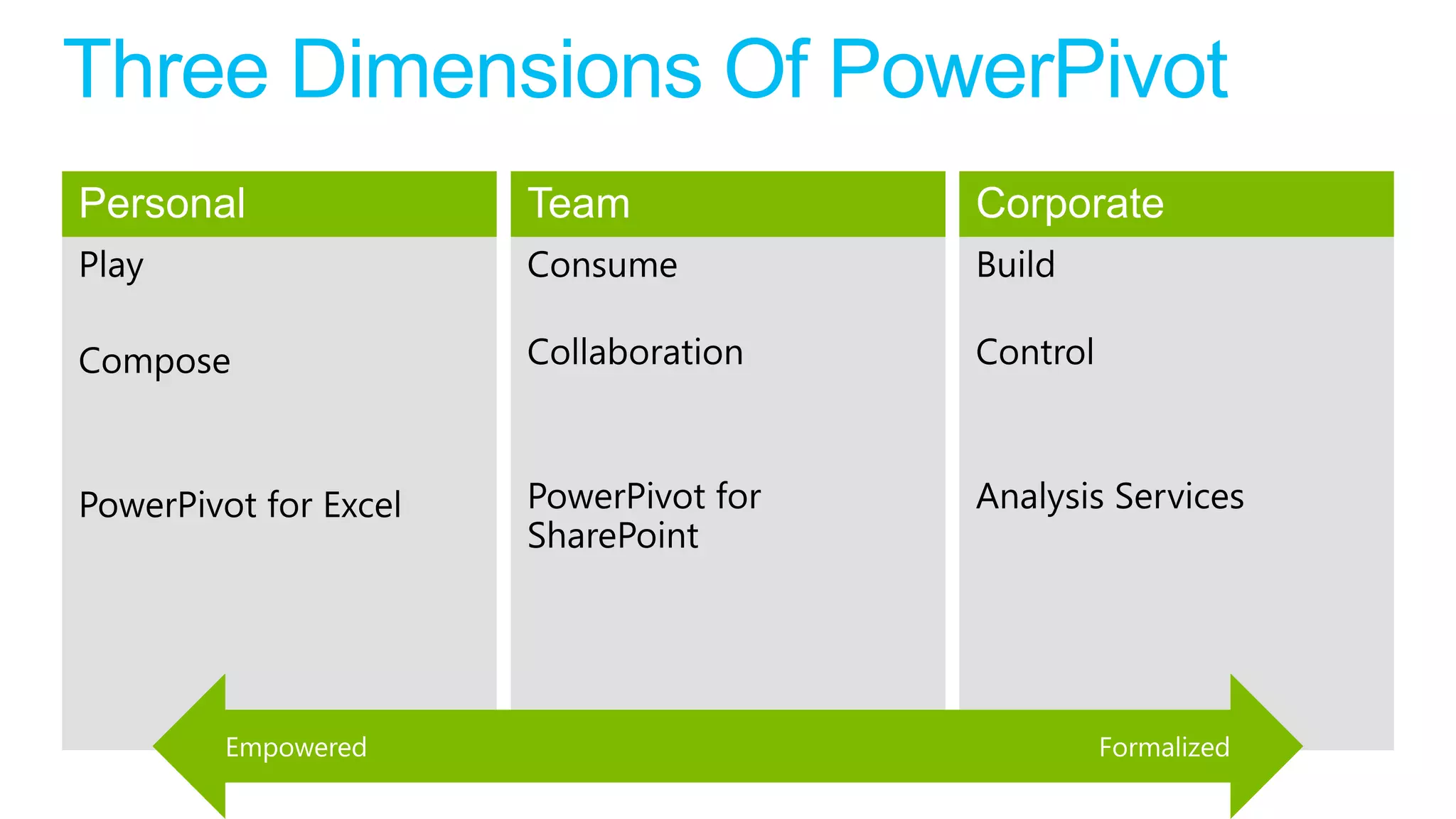 Three Dimensions Of PowerPivot

Personal

Play

Compose

PowerPivot for Excel

Team

Consume

Collaboration

PowerPivot for SharePoint

Corporate

Build

Control

Analysis Services

Empowered

Formalized